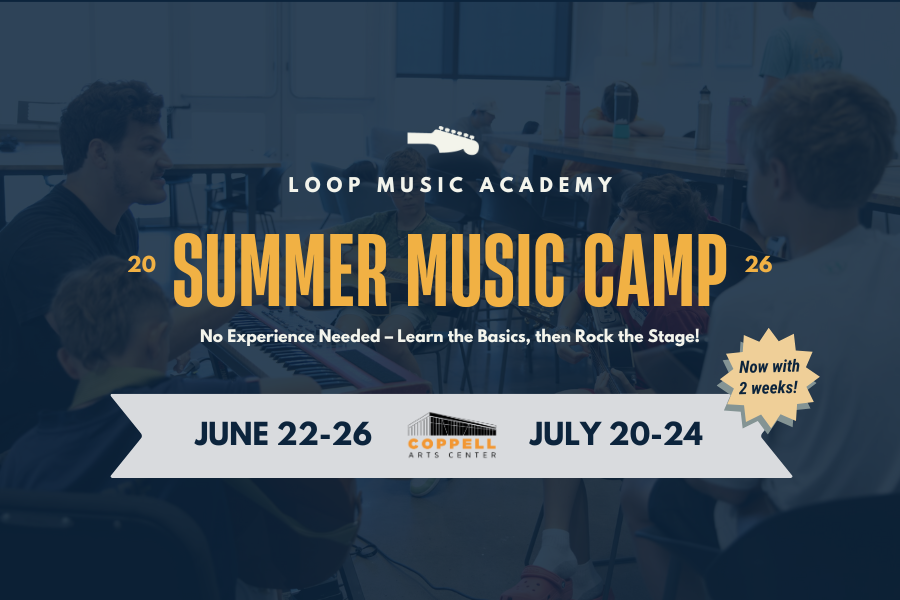 LOOP MUSIC ACADEMY

20 SUMMER MUSIC CAMP 26

No Experience Needed – Learn the Basics, then Rock the Stage!

Now with 2 weeks!

JUNE 22-26

COPPELL ARTS CENTER

JULY 20-24